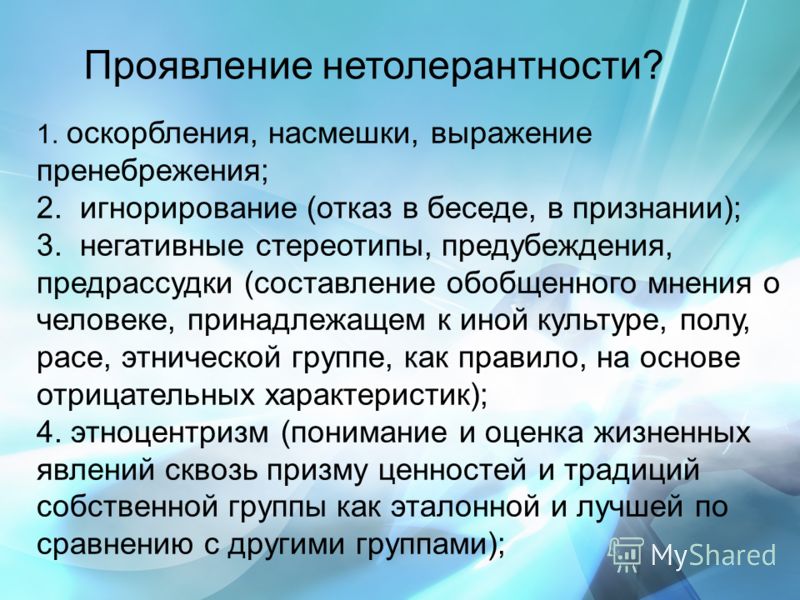 Проявление нетолерантности?

1. оскорбления, насмешки, выражение пренебрежения;
2. игнорирование (отказ в беседе, в признании);
3. негативные стереотипы, предубеждения, предрассудки (составление обобщенного мнения о человеке, принадлежащем к иной культуре, полу, расе, этнической группе, как правило, на основе отрицательных характеристик);
4. этноцентризм (понимание и оценка жизненных явлений сквозь призму ценностей и традиций собственной группы как эталонной и лучшей по сравнению с другими группами);

MyShared